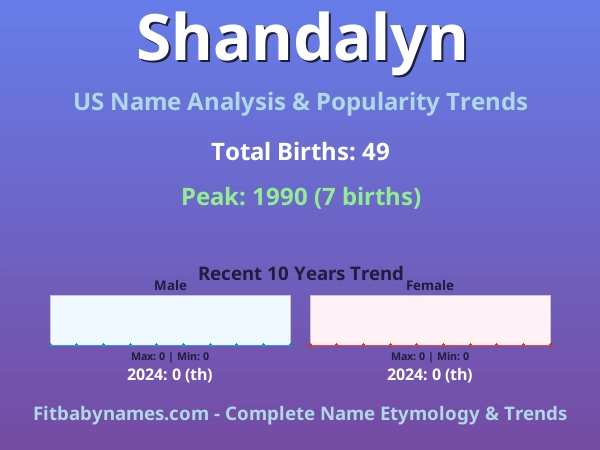 Shandalyn

US Name Analysis & Popularity Trends

Total Births: 49

Peak: 1990 (7 births)

Recent 10 Years Trend

Male

Max: 0 | Min: 0

2024: 0 (th)

Female

Max: 0 | Min: 0

2024: 0 (th)

Fitbabynames.com - Complete Name Etymology & Trends